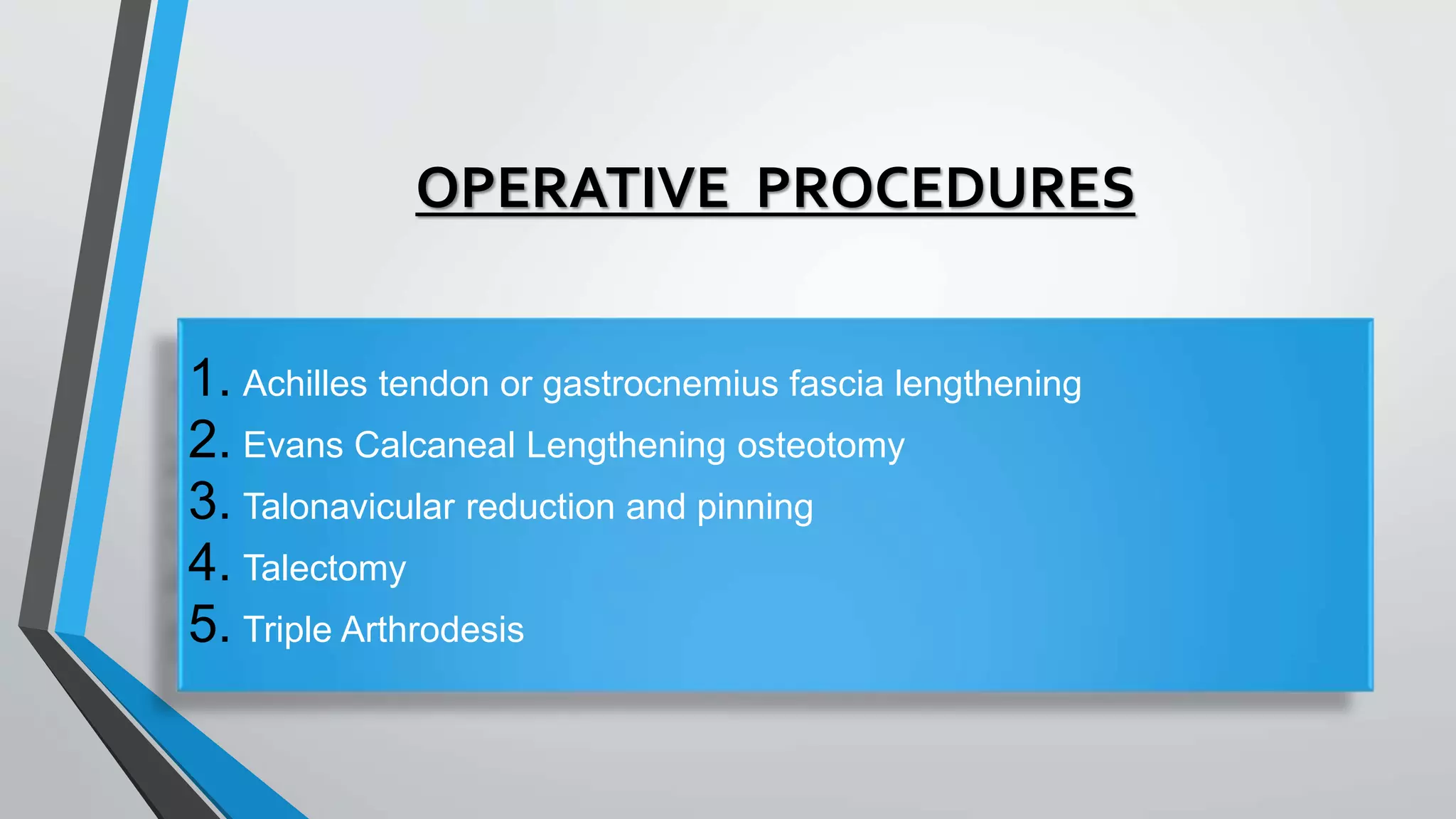 OPERATIVE PROCEDURES

1. Achilles tendon or gastrocnemius fascia lengthening
2. Evans Calcaneal Lengthening osteotomy
3. Talonavicular reduction and pinning
4. Talectomy
5. Triple Arthrodesis